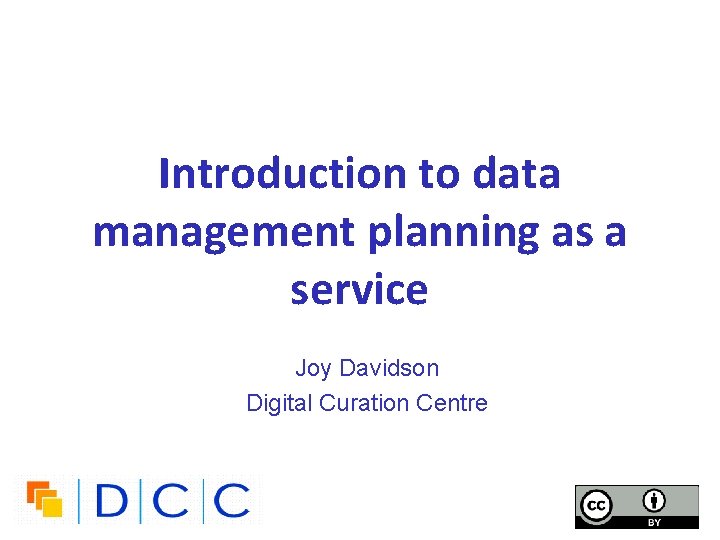 Introduction to data management planning as a service

Joy Davidson
Digital Curation Centre

DCC

cc BY